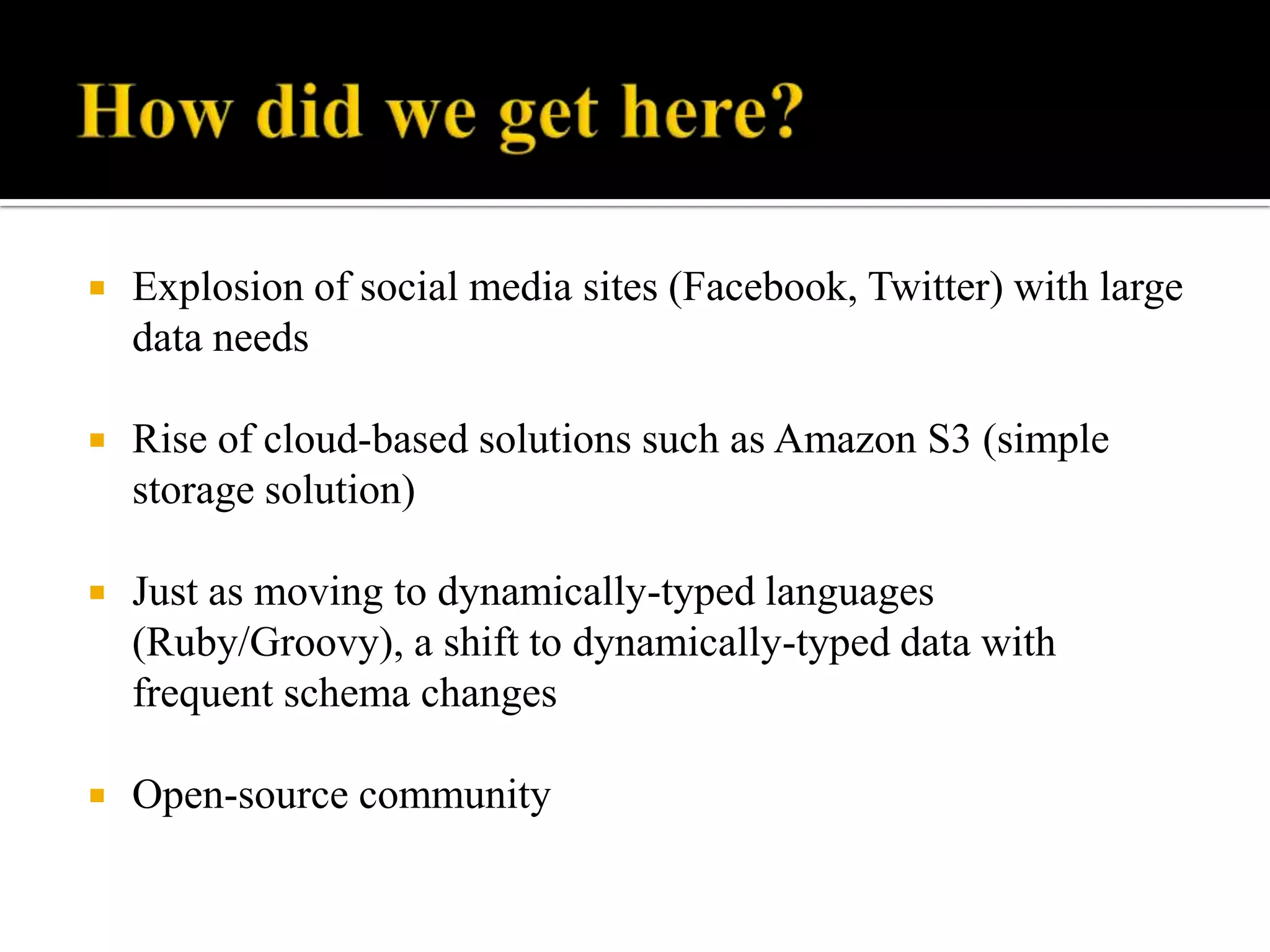 How did we get here?

▪ Explosion of social media sites (Facebook, Twitter) with large data needs

▪ Rise of cloud-based solutions such as Amazon S3 (simple storage solution)

▪ Just as moving to dynamically-typed languages (Ruby/Groovy), a shift to dynamically-typed data with frequent schema changes

▪ Open-source community